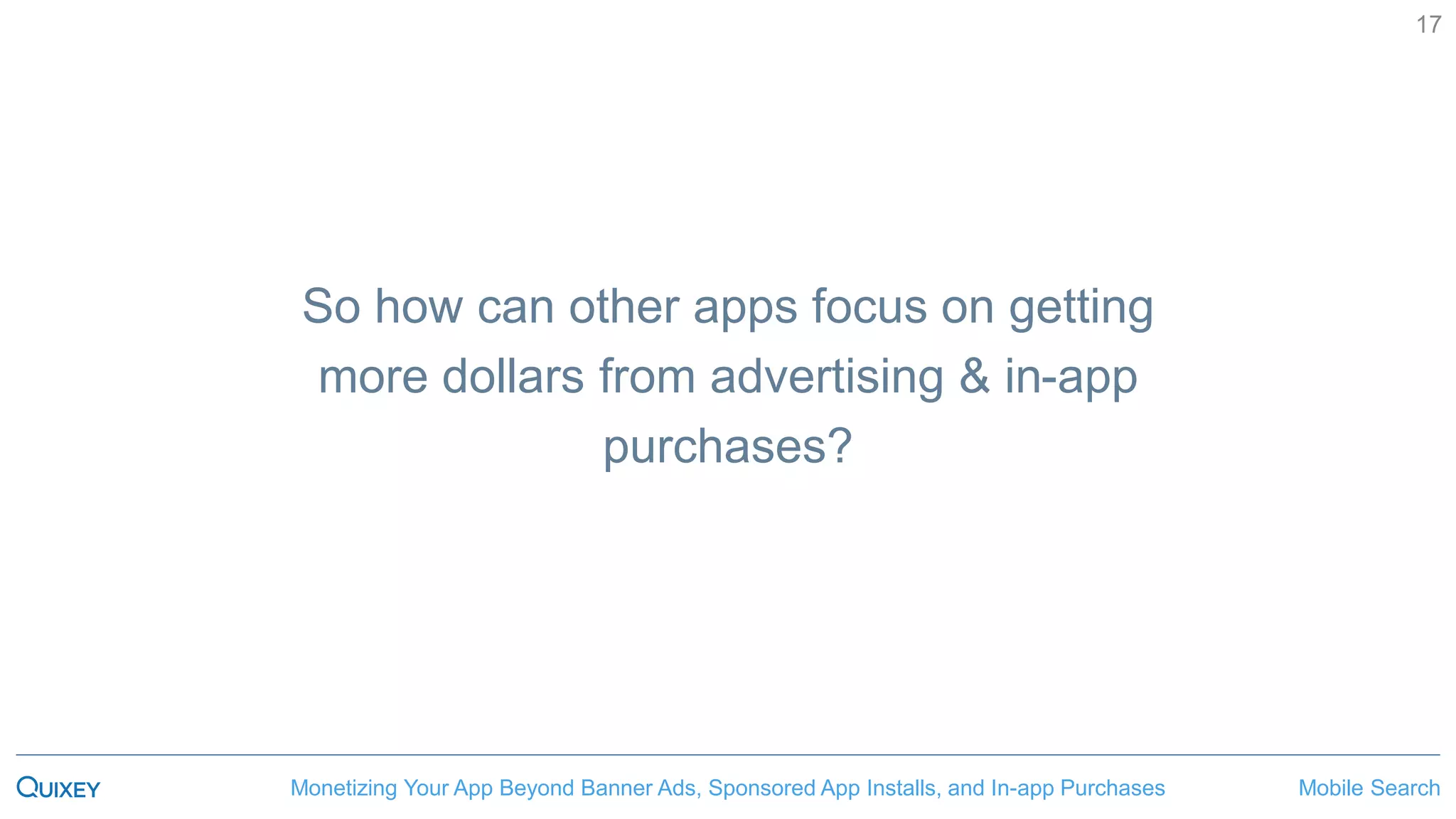 17

So how can other apps focus on getting more dollars from advertising & in-app purchases?

QUIXEY

Monetizing Your App Beyond Banner Ads, Sponsored App Installs, and In-app Purchases

Mobile Search